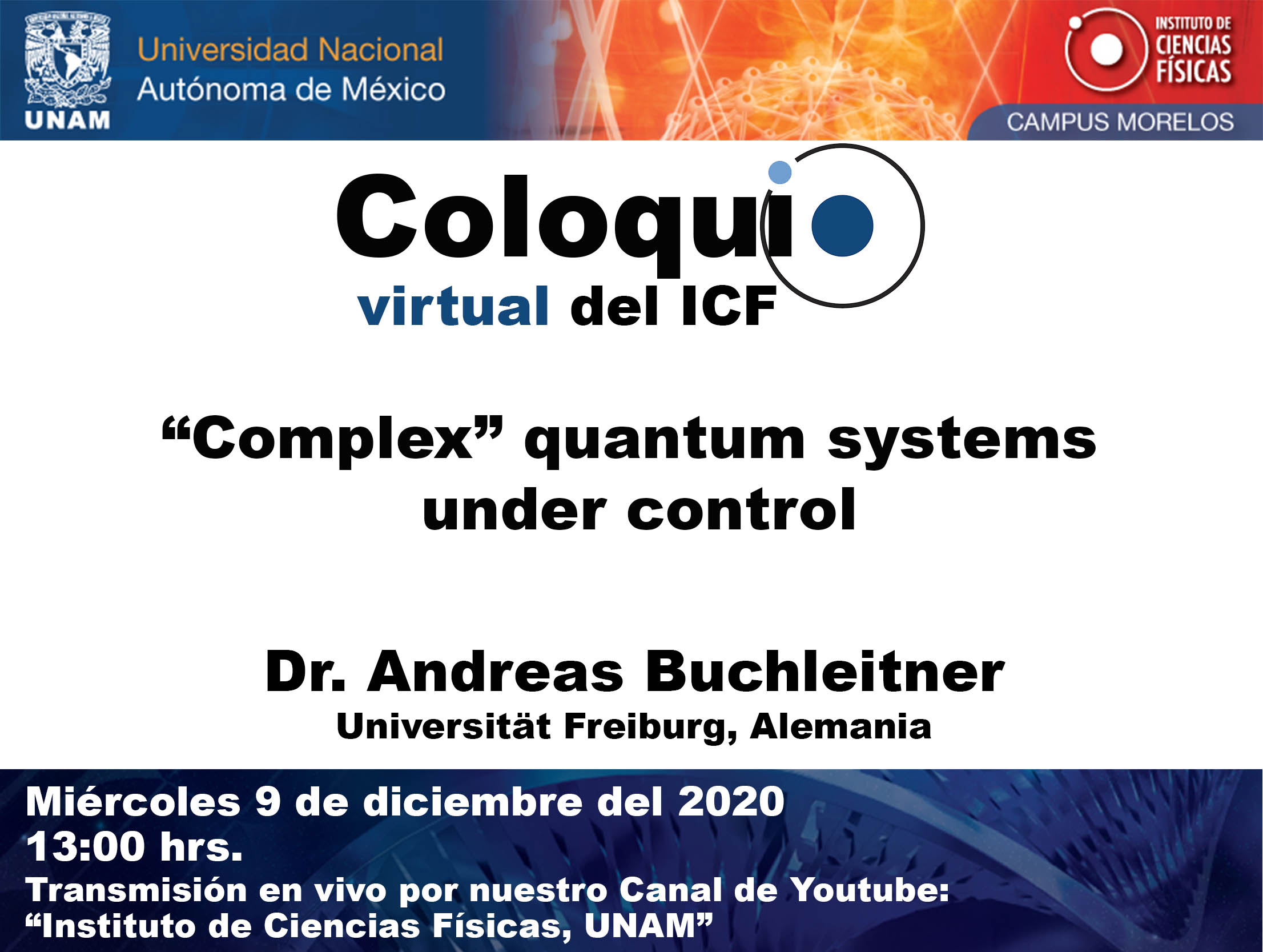 UNAM

Universidad Nacional
Autónoma de México

INSTITUTO DE
CIENCIAS
FÍSICAS
CAMPUS MORELOS

Coloquio
virtual del ICF

“Complex” quantum systems under control

Dr. Andreas Buchleitner
Universität Freiburg, Alemania

Miércoles 9 de diciembre del 2020
13:00 hrs.
Transmisión en vivo por nuestro Canal de Youtube:
“Instituto de Ciencias Físicas, UNAM”